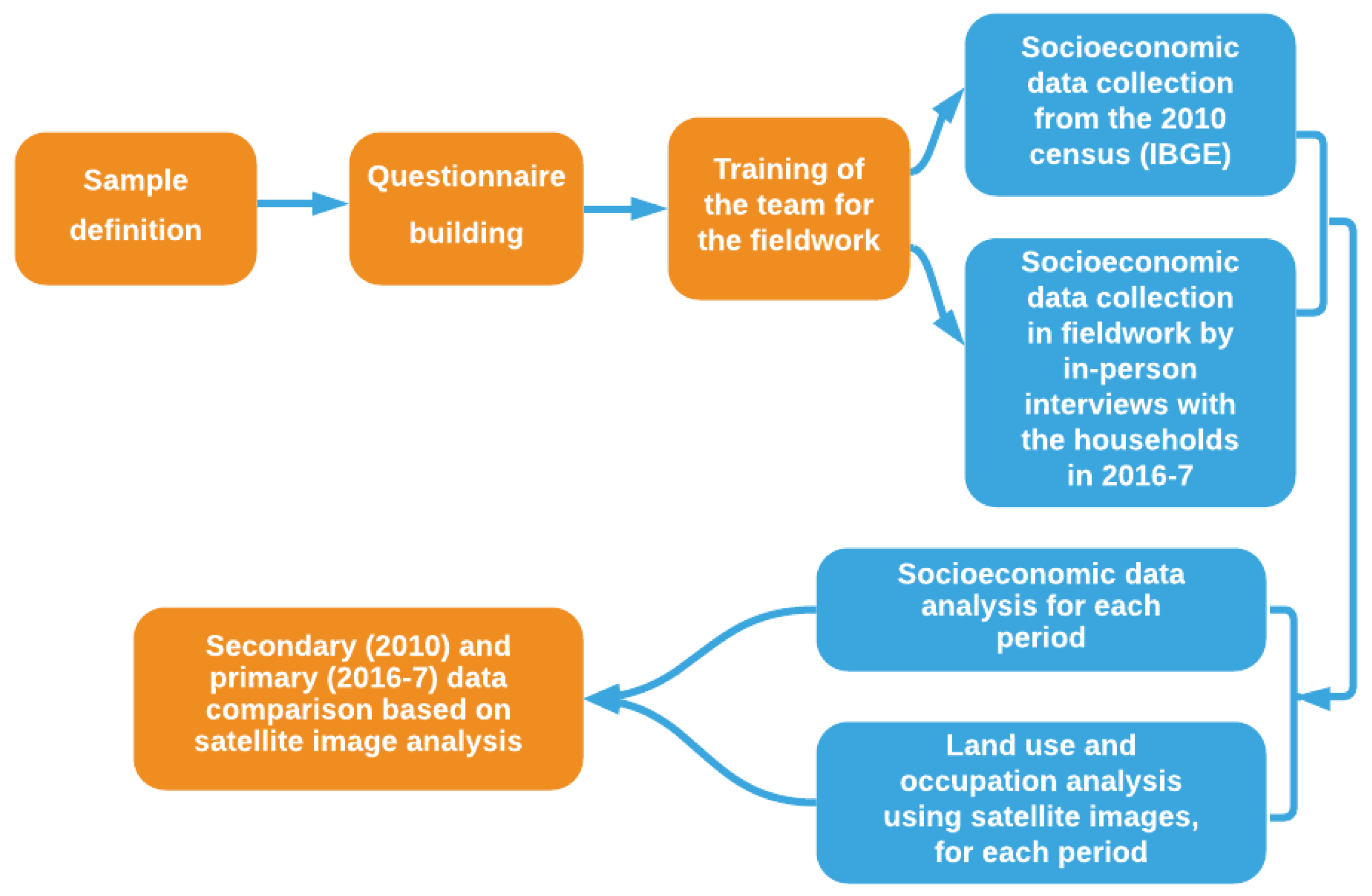 Sample definition

Questionnaire building

Training of the team for the fieldwork

Socioeconomic data collection from the 2010 census (IBGE)

Socioeconomic data collection in fieldwork by in-person interviews with the households in 2016-7

Socioeconomic data analysis for each period

Land use and occupation analysis using satellite images, for each period

Secondary (2010) and primary (2016-7) data comparison based on satellite image analysis